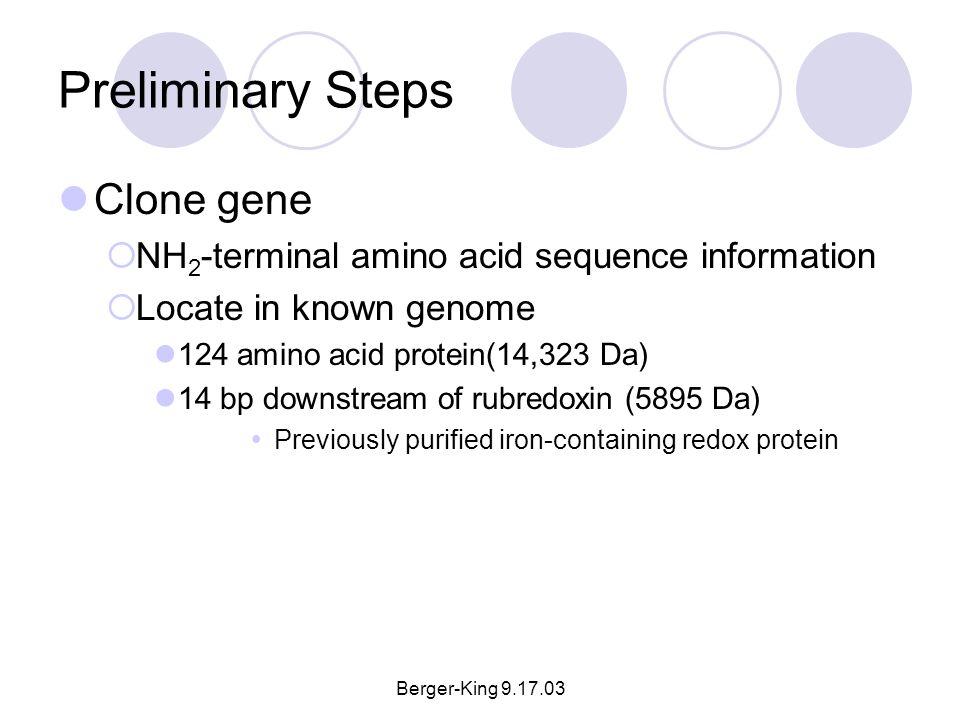 Preliminary Steps

Clone gene

$NH_2$-terminal amino acid sequence information

Locate in known genome

124 amino acid protein(14,323 Da)

14 bp downstream of rubredoxin (5895 Da)

Previously purified iron-containing redox protein

Berger-King 9.17.03